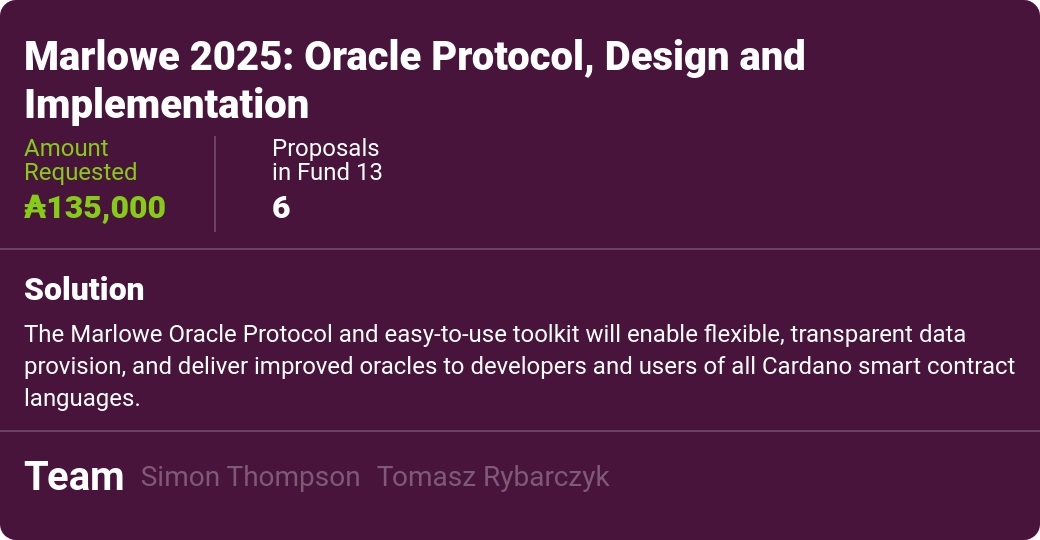 Marlowe 2025: Oracle Protocol, Design and Implementation

Amount Requested
₳135,000

Proposals in Fund 13
6

Solution

The Marlowe Oracle Protocol and easy-to-use toolkit will enable flexible, transparent data provision, and deliver improved oracles to developers and users of all Cardano smart contract languages.

Team Simon Thompson Tomasz Rybarczyk